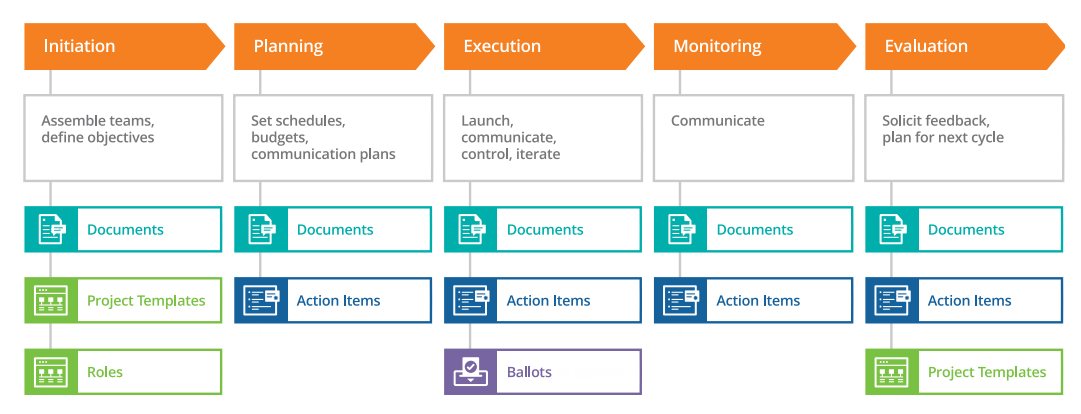 Initiation

Assemble teams, define objectives

Documents

Project Templates

Roles

Planning

Set schedules, budgets, communication plans

Documents

Action Items

Execution

Launch, communicate, control, iterate

Documents

Action Items

Ballots

Monitoring

Communicate

Documents

Action Items

Evaluation

Solicit feedback, plan for next cycle

Documents

Action Items

Project Templates